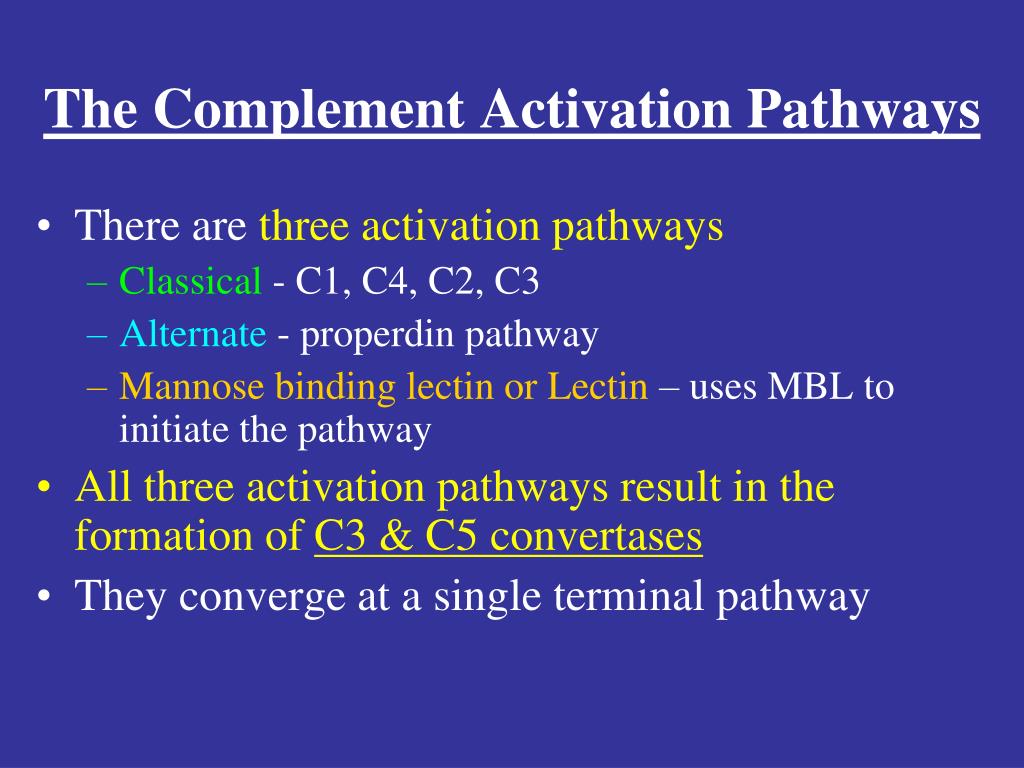 The Complement Activation Pathways

• There are three activation pathways
  – Classical - C1, C4, C2, C3
  – Alternate - properdin pathway
  – Mannose binding lectin or Lectin – uses MBL to initiate the pathway
• All three activation pathways result in the formation of C3 & C5 convertases
• They converge at a single terminal pathway